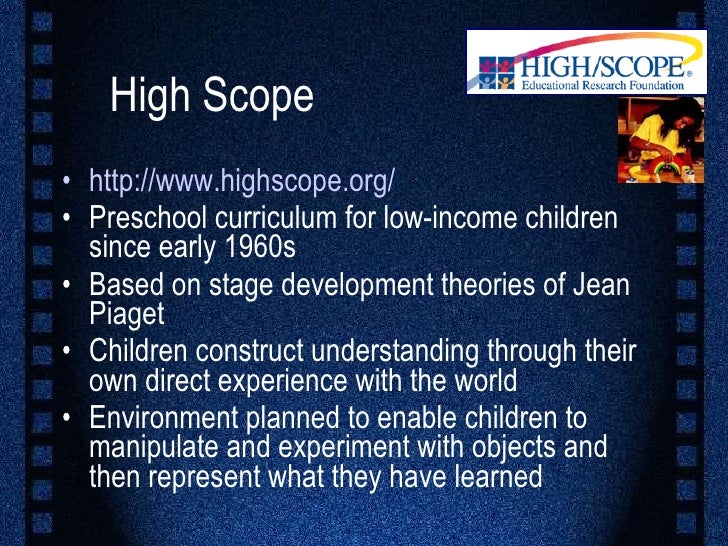 HIGH/SCOPE®
Educational Research Foundation

High Scope

• http://www.highscope.org/
• Preschool curriculum for low-income children since early 1960s
• Based on stage development theories of Jean Piaget
• Children construct understanding through their own direct experience with the world
• Environment planned to enable children to manipulate and experiment with objects and then represent what they have learned